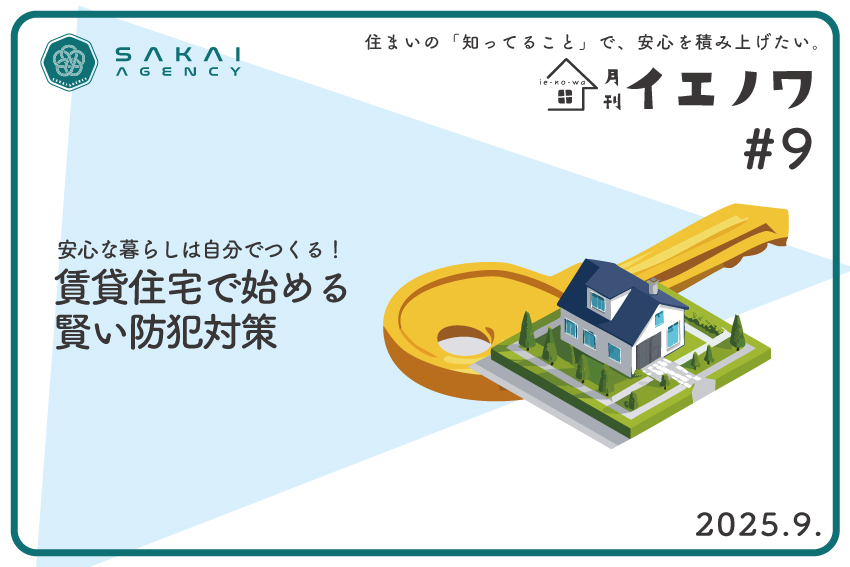 SAKAI AGENCY

住まいの「知ってること」で、安心を積み上げたい。

ie-no-wa
月刊 イエノワ
#9

安心な暮らしは自分でつくる！
賃貸住宅で始める
賢い防犯対策

2025.9.